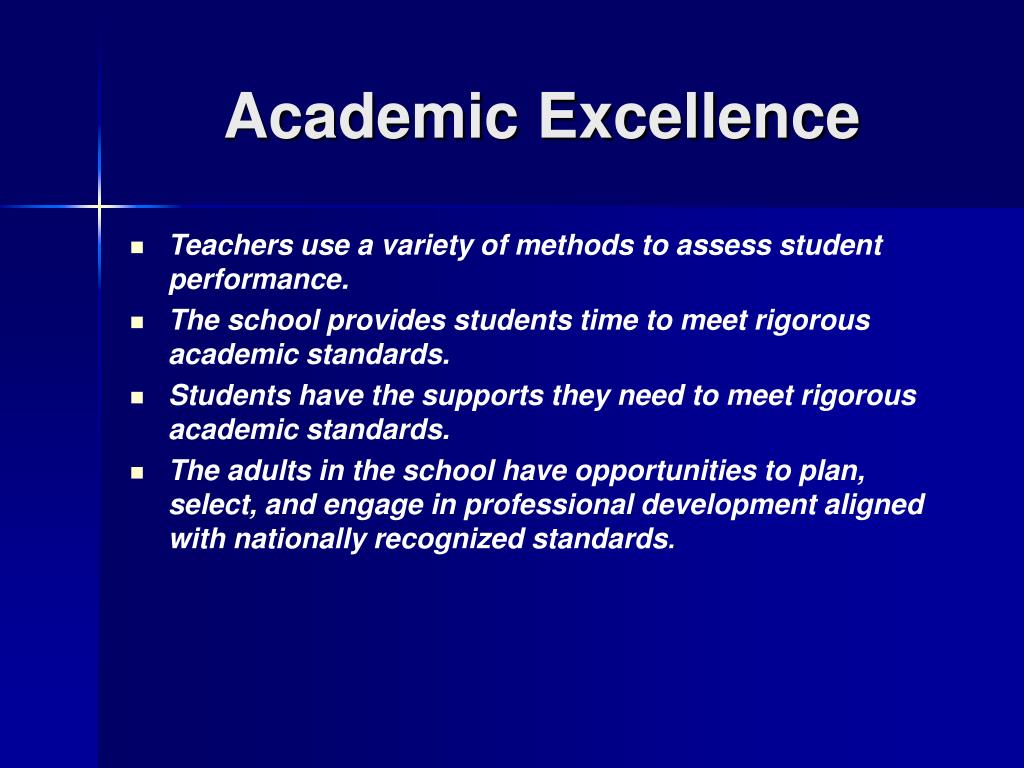 Academic Excellence

- Teachers use a variety of methods to assess student performance.
- The school provides students time to meet rigorous academic standards.
- Students have the supports they need to meet rigorous academic standards.
- The adults in the school have opportunities to plan, select, and engage in professional development aligned with nationally recognized standards.